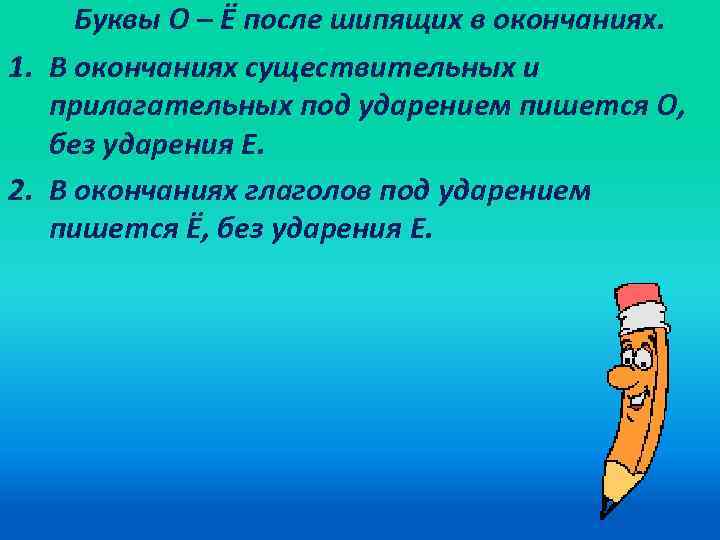 Буквы О – Ё после шипящих в окончаниях.

1. В окончаниях существительных и прилагательных под ударением пишется О, без ударения Е.

2. В окончаниях глаголов под ударением пишется Ё, без ударения Е.